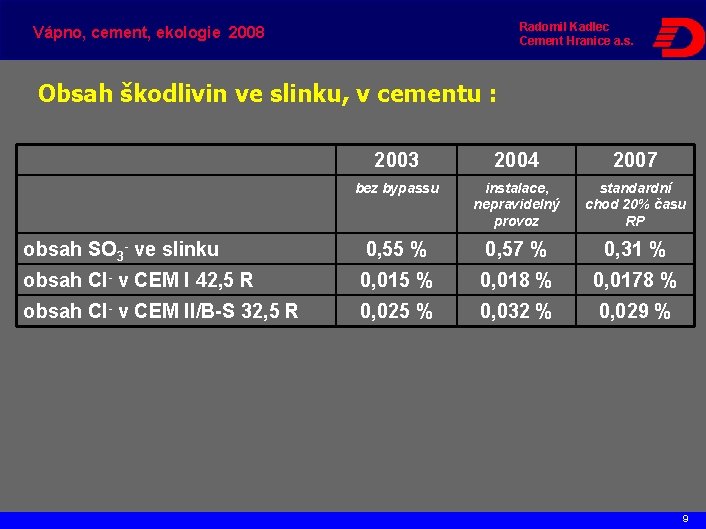 Vápno, cement, ekologie 2008

Radomil Kadlec
Cement Hranice a.s.

Obsah škodlivin ve slinku, v cementu :

| | 2003 | 2004 | 2007 |
|---|---|---|---|
| | bez bypassu | instalace, nepravidelný provoz | standardní chod 20% času RP |
| obsah $SO_3^-$ ve slinku | 0,55 % | 0,57 % | 0,31 % |
| obsah $Cl^-$ v CEM I 42,5 R | 0,015 % | 0,018 % | 0,0178 % |
| obsah $Cl^-$ v CEM II/B-S 32,5 R | 0,025 % | 0,032 % | 0,029 % |

9